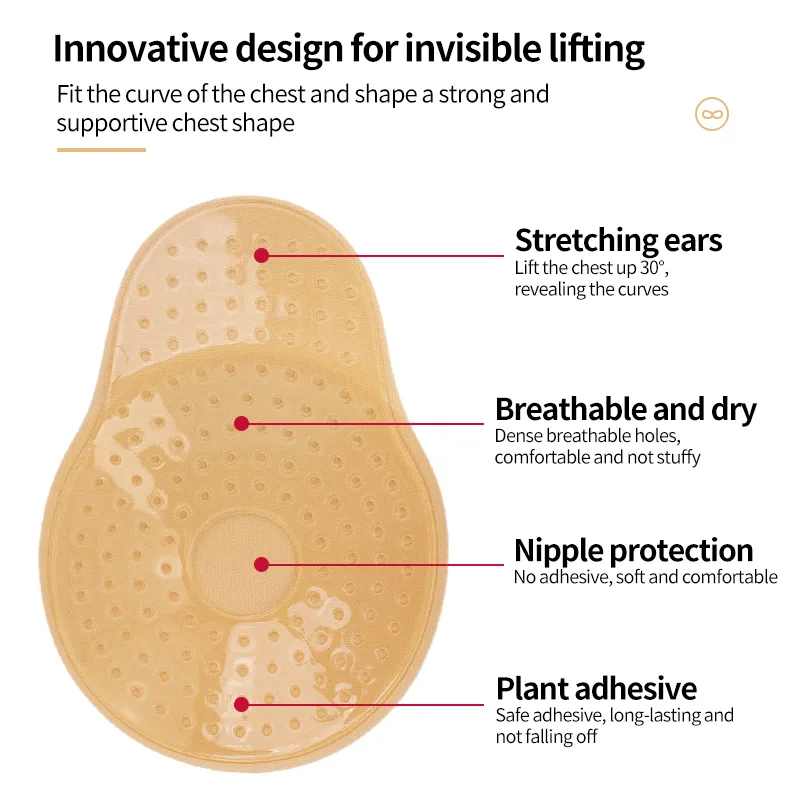 Innovative design for invisible lifting

Fit the curve of the chest and shape a strong and supportive chest shape

Stretching ears
Lift the chest up 30°, revealing the curves

Breathable and dry
Dense breathable holes, comfortable and not stuffy

Nipple protection
No adhesive, soft and comfortable

Plant adhesive
Safe adhesive, long-lasting and not falling off